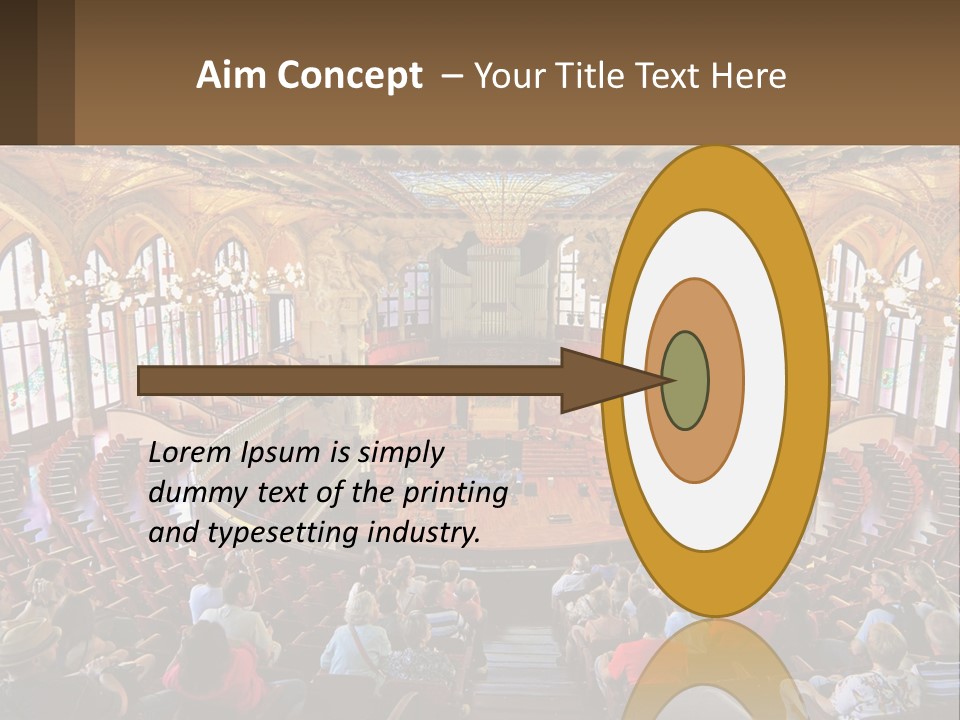 Aim Concept – Your Title Text Here

Lorem Ipsum is simply dummy text of the printing and typesetting industry.